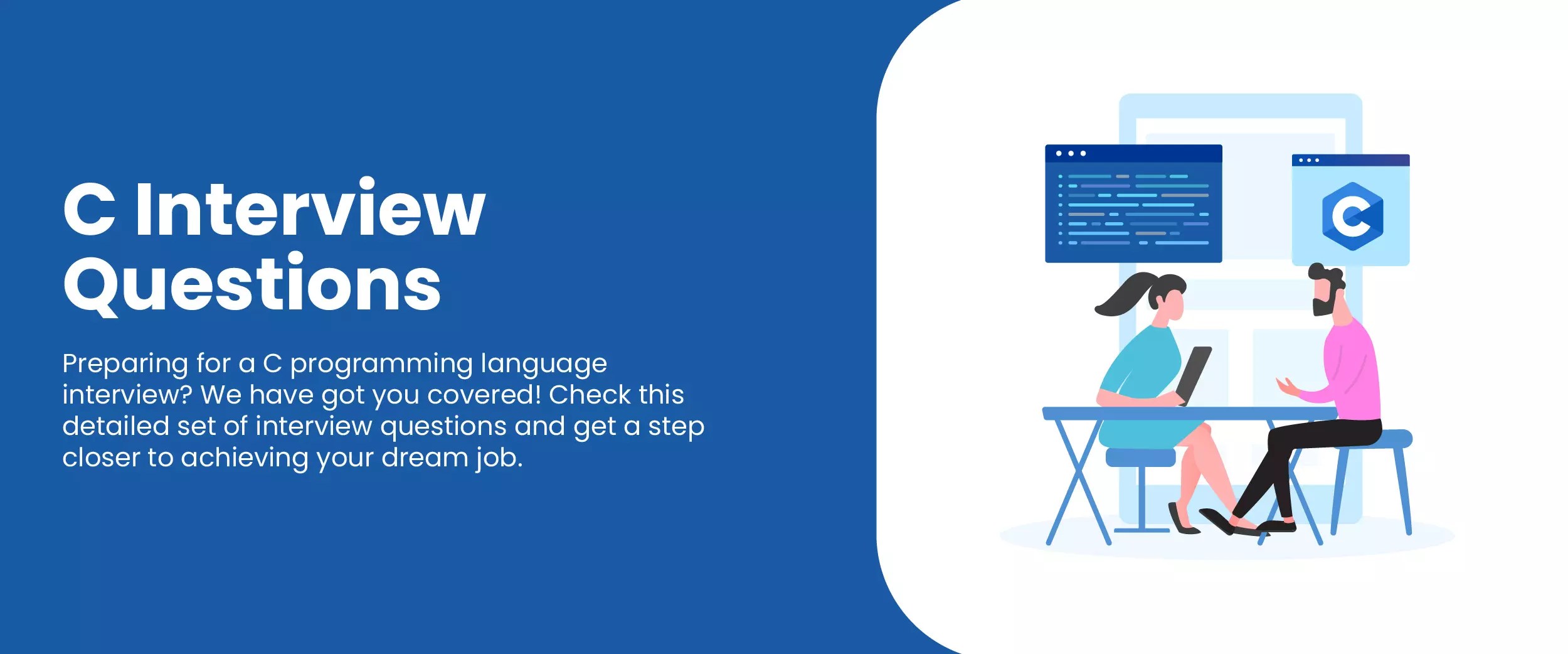 C Interview Questions

Preparing for a C programming language interview? We have got you covered! Check this detailed set of interview questions and get a step closer to achieving your dream job.

C